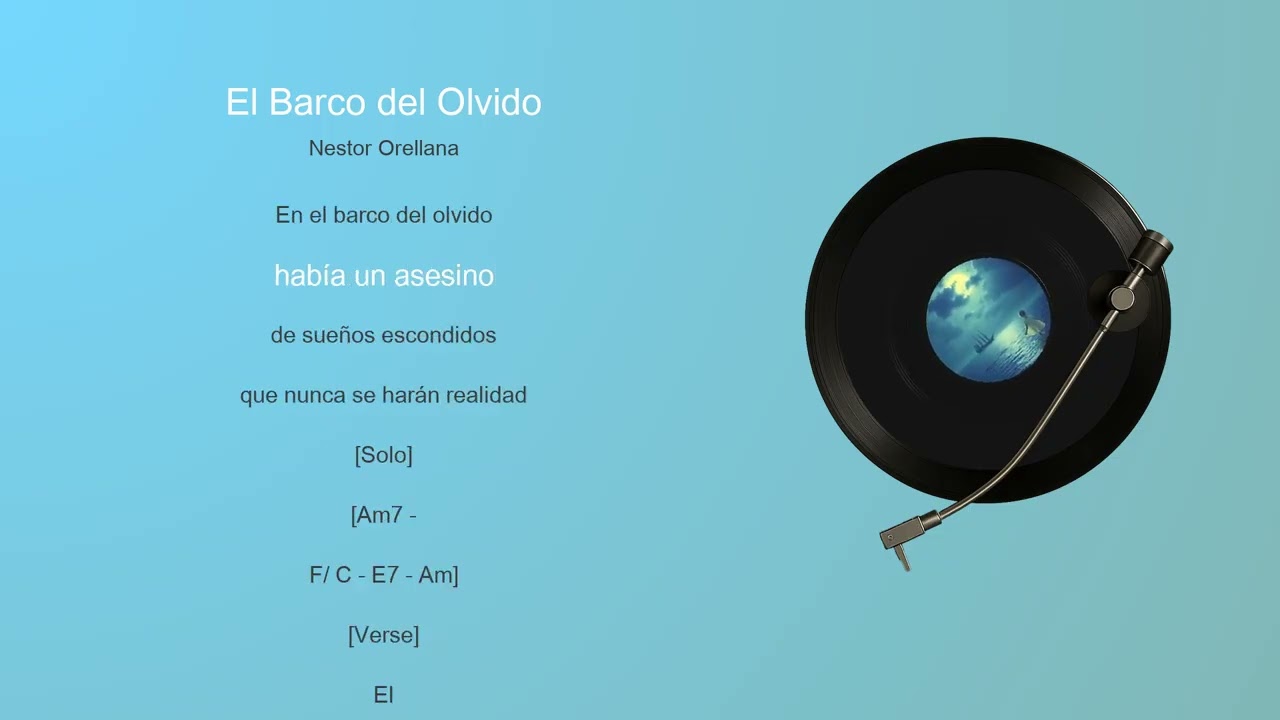 El Barco del Olvido

Nestor Orellana

En el barco del olvido

había un asesino

de sueños escondidos

que nunca se harán realidad

[Solo]

[Am7 -

F/ C - E7 - Am]

[Verse]

El